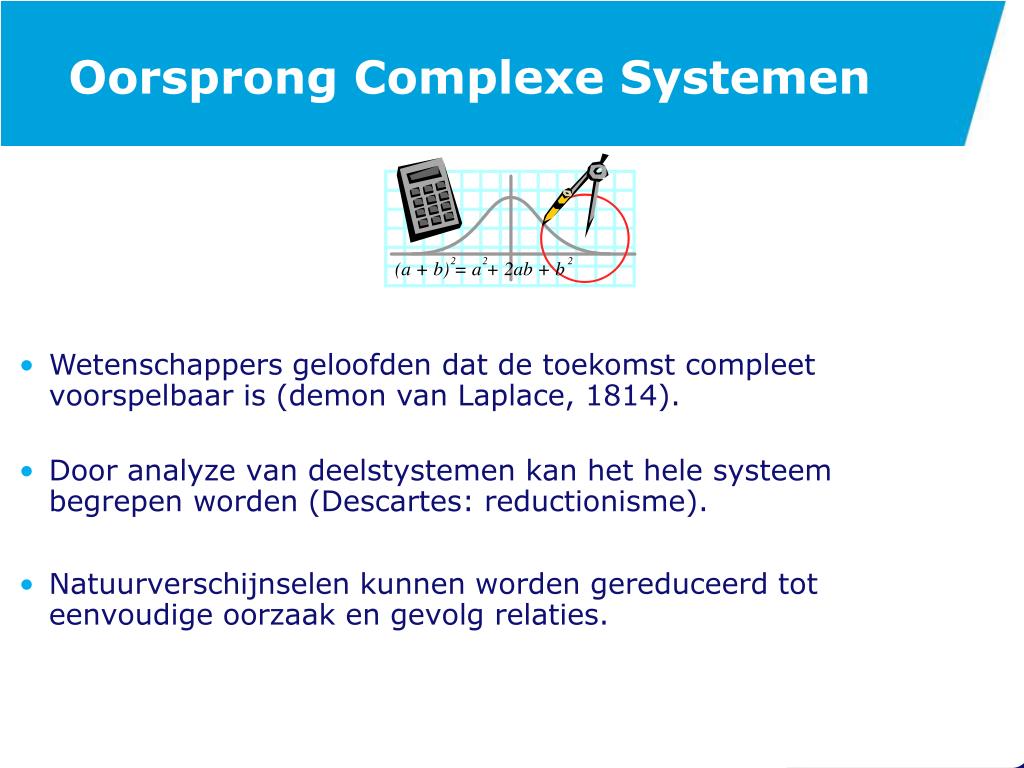 Oorsprong Complexe Systemen

$(a + b)^2 = a^2 + 2ab + b^2$

• Wetenschappers geloofden dat de toekomst compleet voorspelbaar is (demon van Laplace, 1814).

• Door analyze van deelstystemen kan het hele systeem begrepen worden (Descartes: reductionisme).

• Natuurverschijnselen kunnen worden gereduceerd tot eenvoudige oorzaak en gevolg relaties.